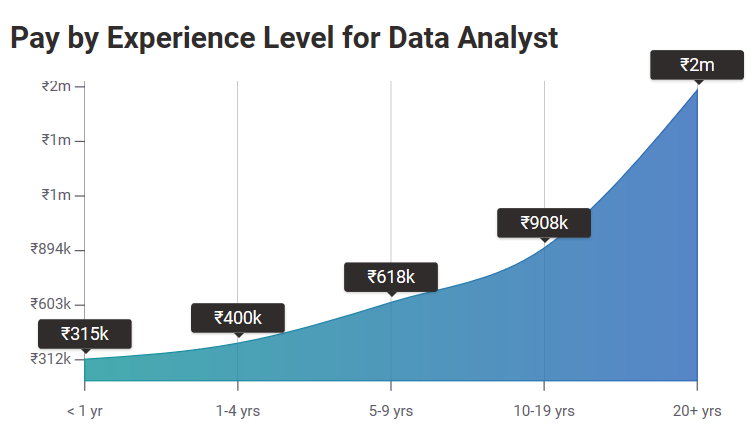 Pay by Experience Level for Data Analyst

₹2m
₹1m
₹1m
₹894k
₹603k
₹312k

₹315k
₹400k
₹618k
₹908k
₹2m

< 1 yr
1-4 yrs
5-9 yrs
10-19 yrs
20+ yrs